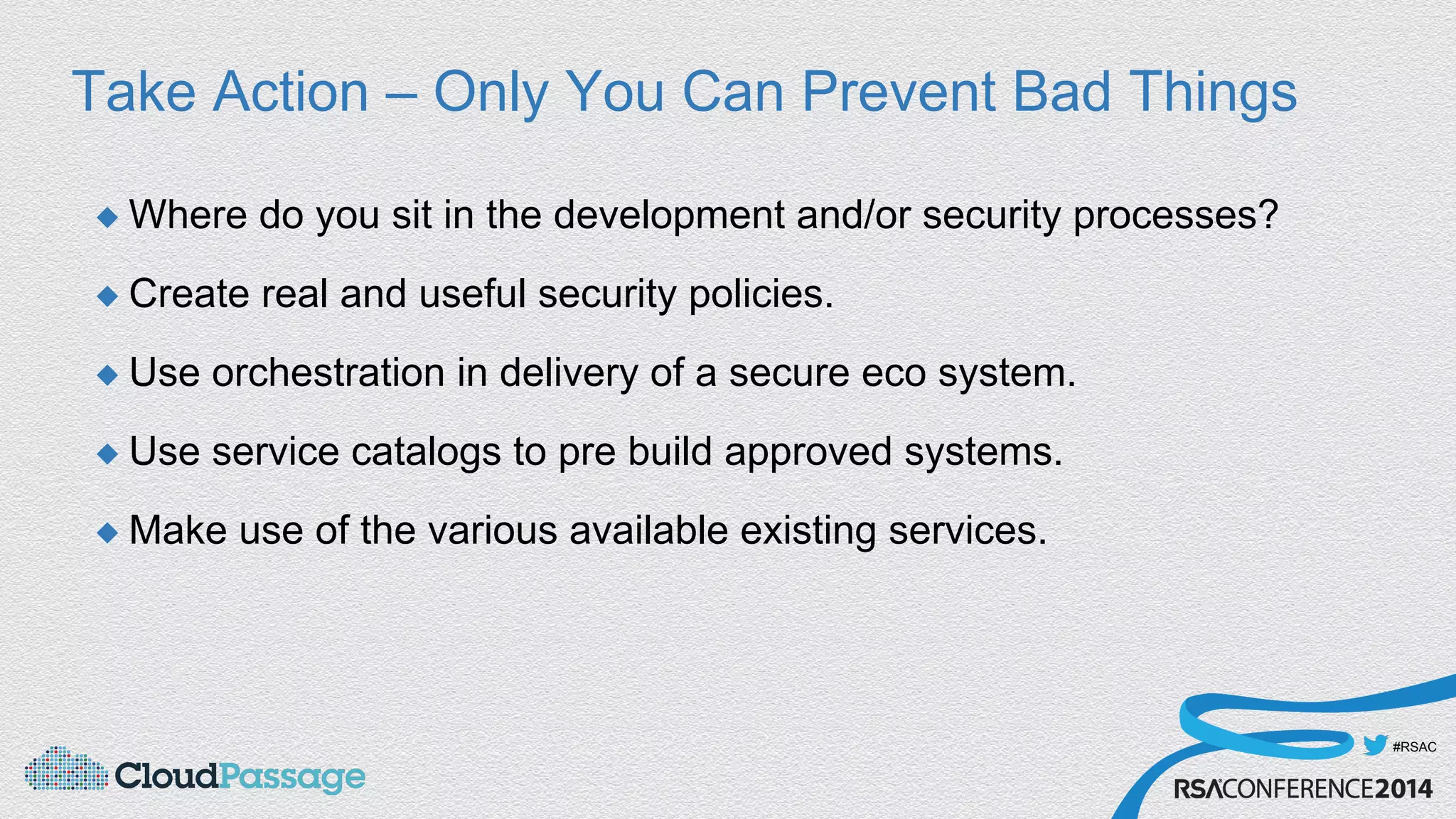 Take Action – Only You Can Prevent Bad Things

◆ Where do you sit in the development and/or security processes?

◆ Create real and useful security policies.

◆ Use orchestration in delivery of a secure eco system.

◆ Use service catalogs to pre build approved systems.

◆ Make use of the various available existing services.

CloudPassage

#RSAC

RSACONFERENCE2014